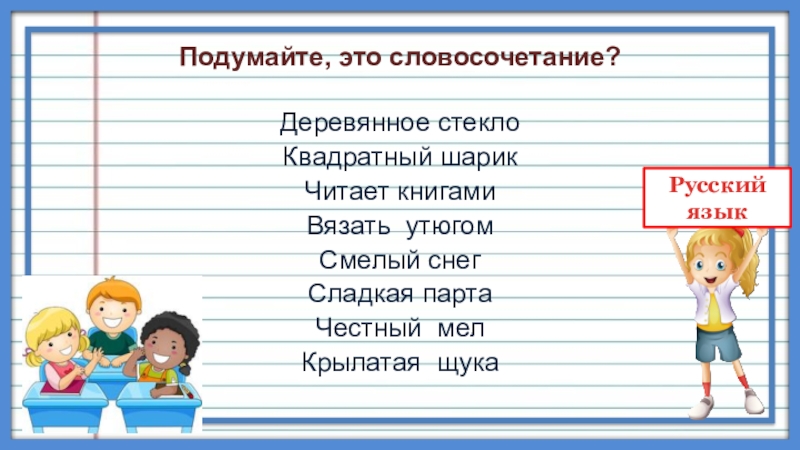 Подумайте, это словосочетание?

Деревянное стекло
Квадратный шарик
Читает книгами
Вязать утюгом
Смелый снег
Сладкая парта
Честный мел
Крылатая щука

Русский язык